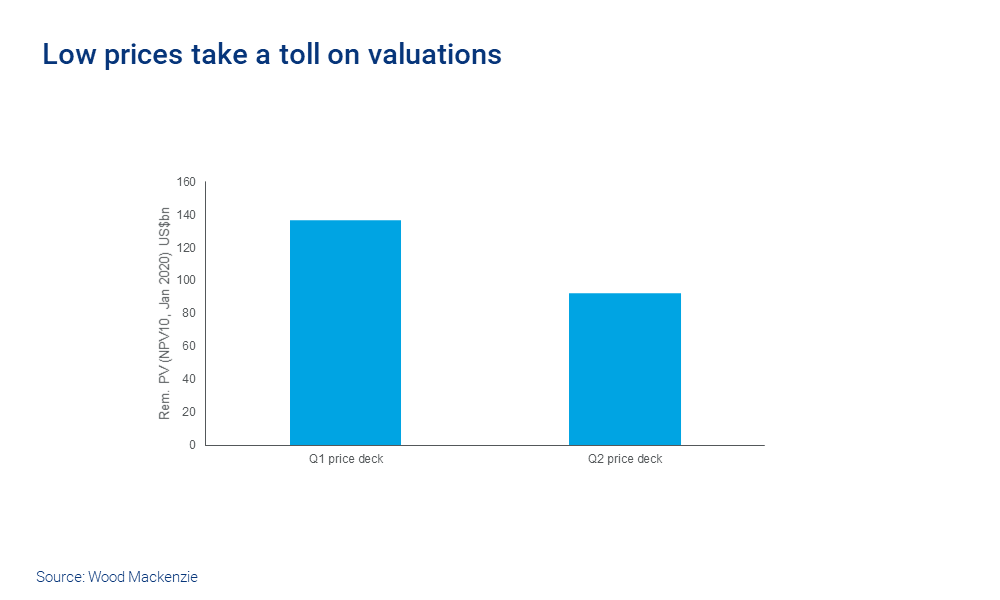 Low prices take a toll on valuations

Rem. PV (NPV10, Jan 2020) US$bn

160
140
120
100
80
60
40
20
0

Q1 price deck
Q2 price deck

Source: Wood Mackenzie